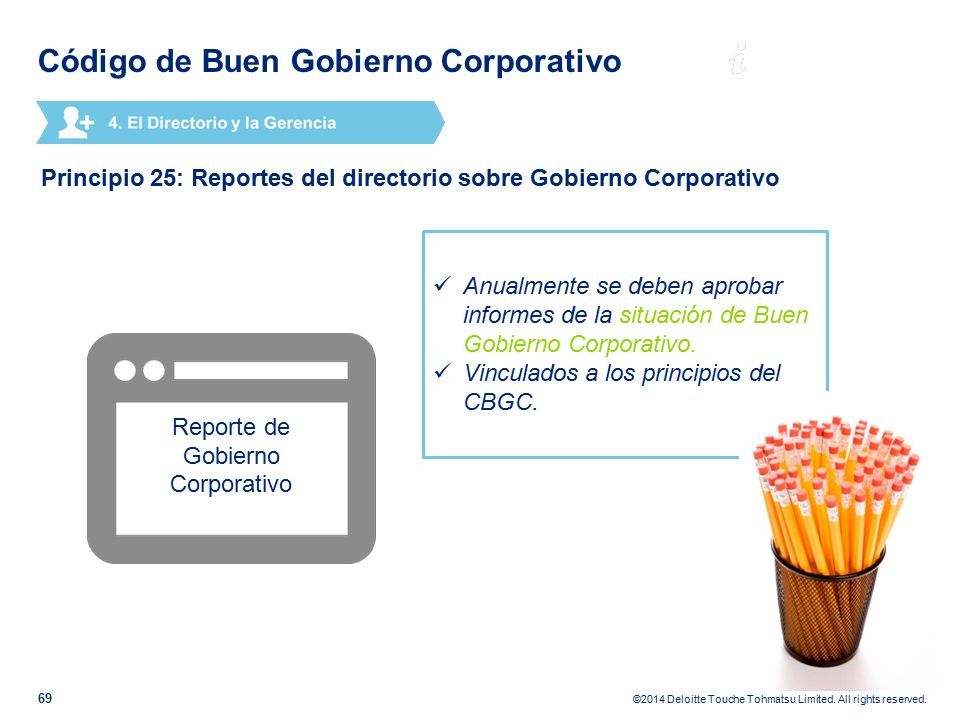 Código de Buen Gobierno Corporativo

4. El Directorio y la Gerencia

Principio 25: Reportes del directorio sobre Gobierno Corporativo

Reporte de Gobierno Corporativo

✓ Anualmente se deben aprobar informes de la situación de Buen Gobierno Corporativo.
✓ Vinculados a los principios del CBGC.

69

©2014 Deloitte Touche Tohmatsu Limited. All rights reserved.